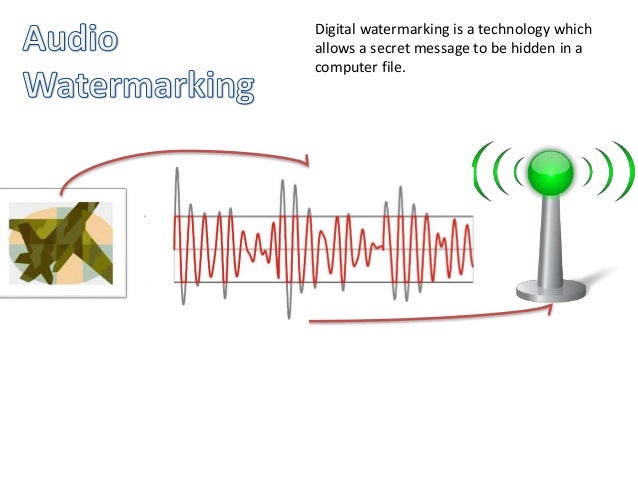 Audio Watermarking

Digital watermarking is a technology which allows a secret message to be hidden in a computer file.